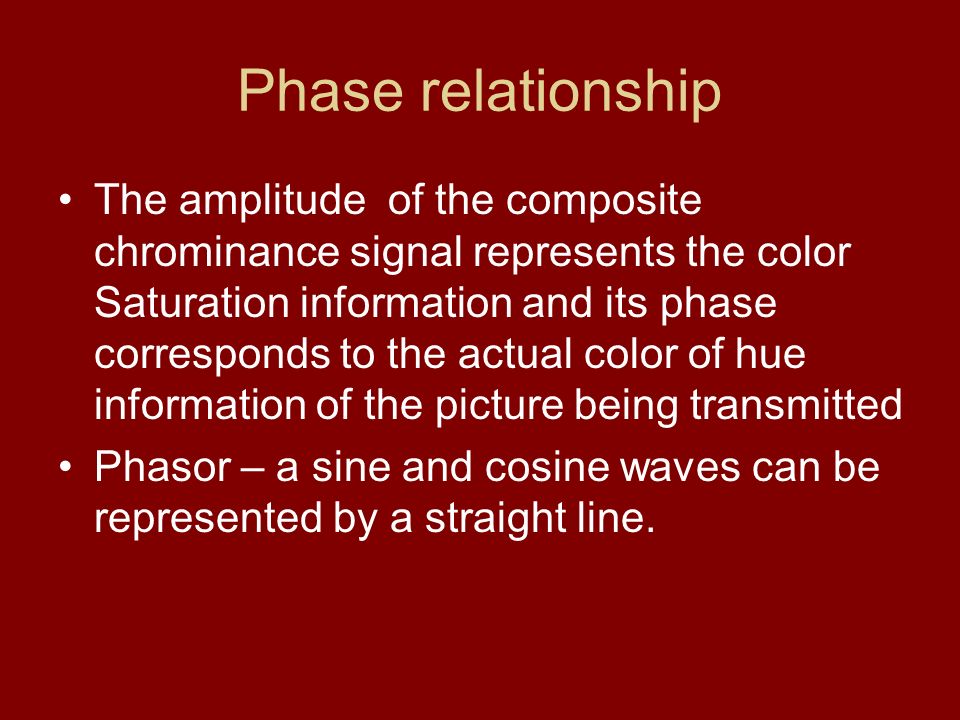 Phase relationship

• The amplitude of the composite chrominance signal represents the color Saturation information and its phase corresponds to the actual color of hue information of the picture being transmitted

• Phasor – a sine and cosine waves can be represented by a straight line.